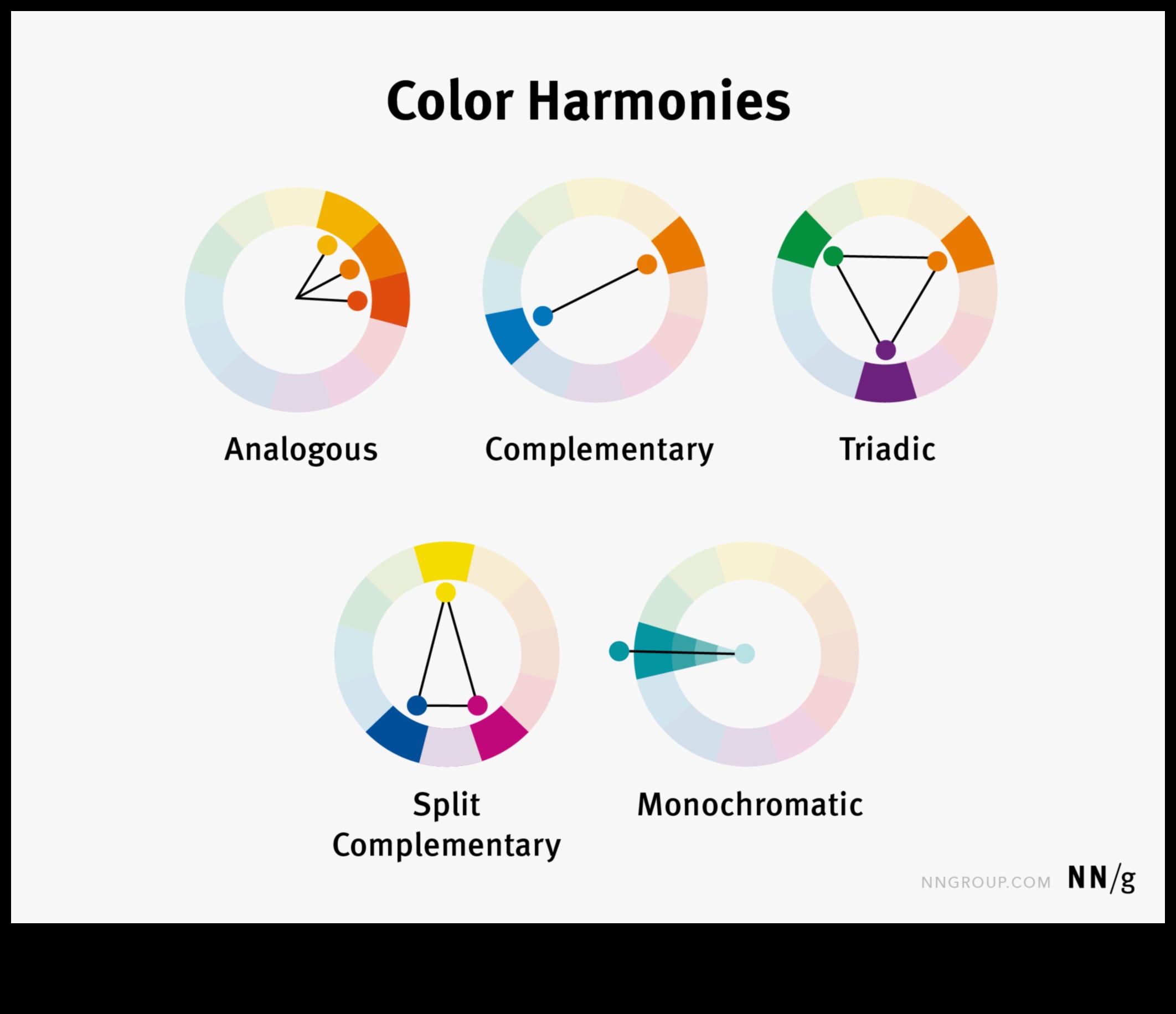 Color Harmonies

Analogous

Complementary

Triadic

Split Complementary

Monochromatic

NNGROUP.COM NN/g